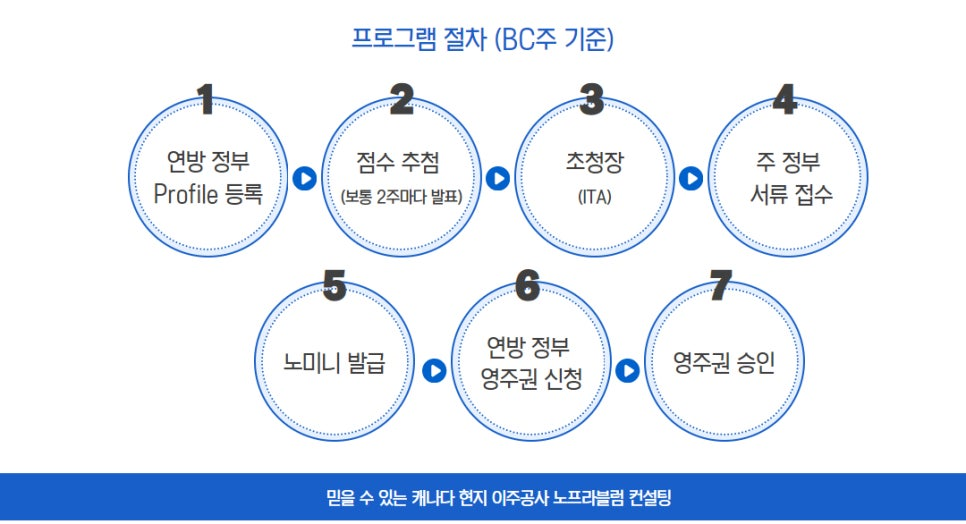 프로그램 절차 (BC주 기준)

1
연방 정부
Profile 등록

2
점수 추첨
(보통 2주마다 발표)

3
초청장
(ITA)

4
주 정부
서류 접수

5
노미니 발급

6
연방 정부
영주권 신청

7
영주권 승인

믿을 수 있는 캐나다 현지 이주공사 노프라블럼 컨설팅